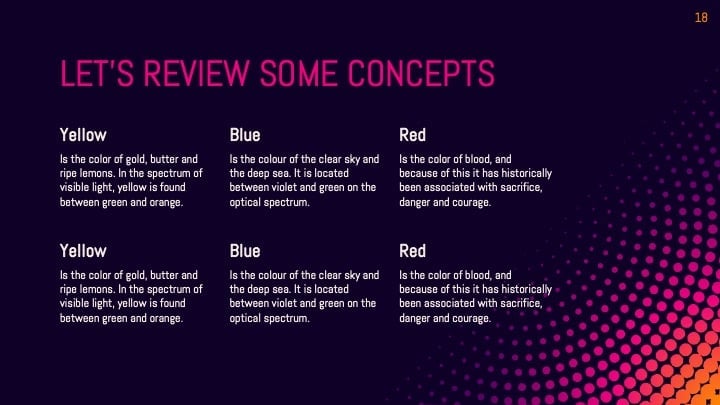 18

LET'S REVIEW SOME CONCEPTS

Yellow

Is the color of gold, butter and ripe lemons. In the spectrum of visible light, yellow is found between green and orange.

Blue

Is the colour of the clear sky and the deep sea. It is located between violet and green on the optical spectrum.

Red

Is the color of blood, and because of this it has historically been associated with sacrifice, danger and courage.

Yellow

Is the color of gold, butter and ripe lemons. In the spectrum of visible light, yellow is found between green and orange.

Blue

Is the colour of the clear sky and the deep sea. It is located between violet and green on the optical spectrum.

Red

Is the color of blood, and because of this it has historically been associated with sacrifice, danger and courage.